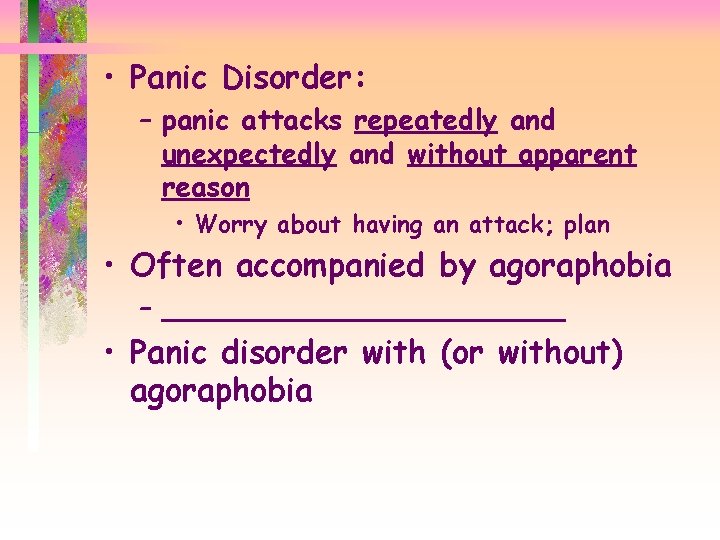 • Panic Disorder:

– panic attacks repeatedly and unexpectedly and without apparent reason

• Worry about having an attack; plan

• Often accompanied by agoraphobia

– ______________________

• Panic disorder with (or without) agoraphobia